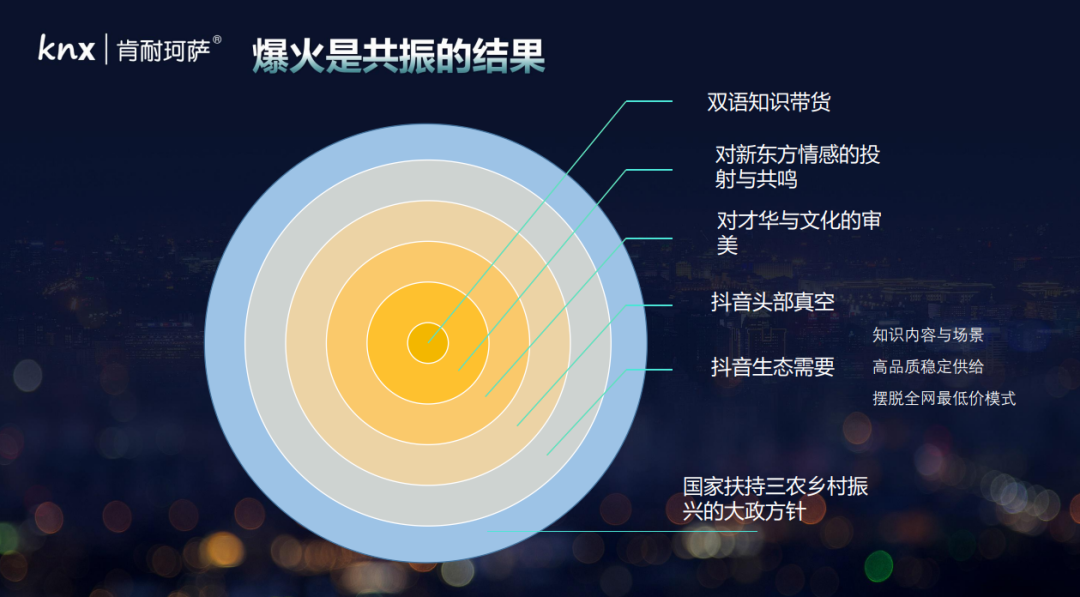 knx | 肯耐珂萨®

爆火是共振的结果

双语知识带货

对新东方情感的投射与共鸣

对才华与文化的审美

抖音头部真空

抖音生态需要

知识内容与场景

高品质稳定供给

摆脱全网最低价模式

国家扶持三农乡村振兴的大政方针